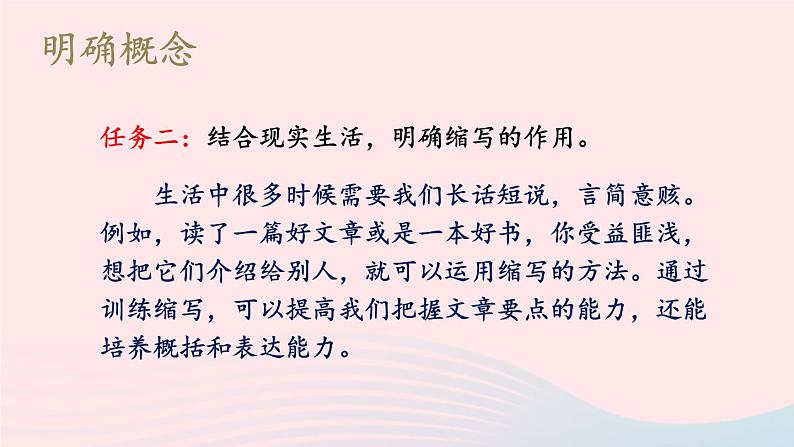 明确概念

任务二：结合现实生活，明确缩写的作用。

生活中很多时候需要我们长话短说，言简意赅。例如，读了一篇好文章或是一本好书，你受益匪浅，想把它们介绍给别人，就可以运用缩写的方法。通过训练缩写，可以提高我们把握文章要点的能力，还能培养概括和表达能力。